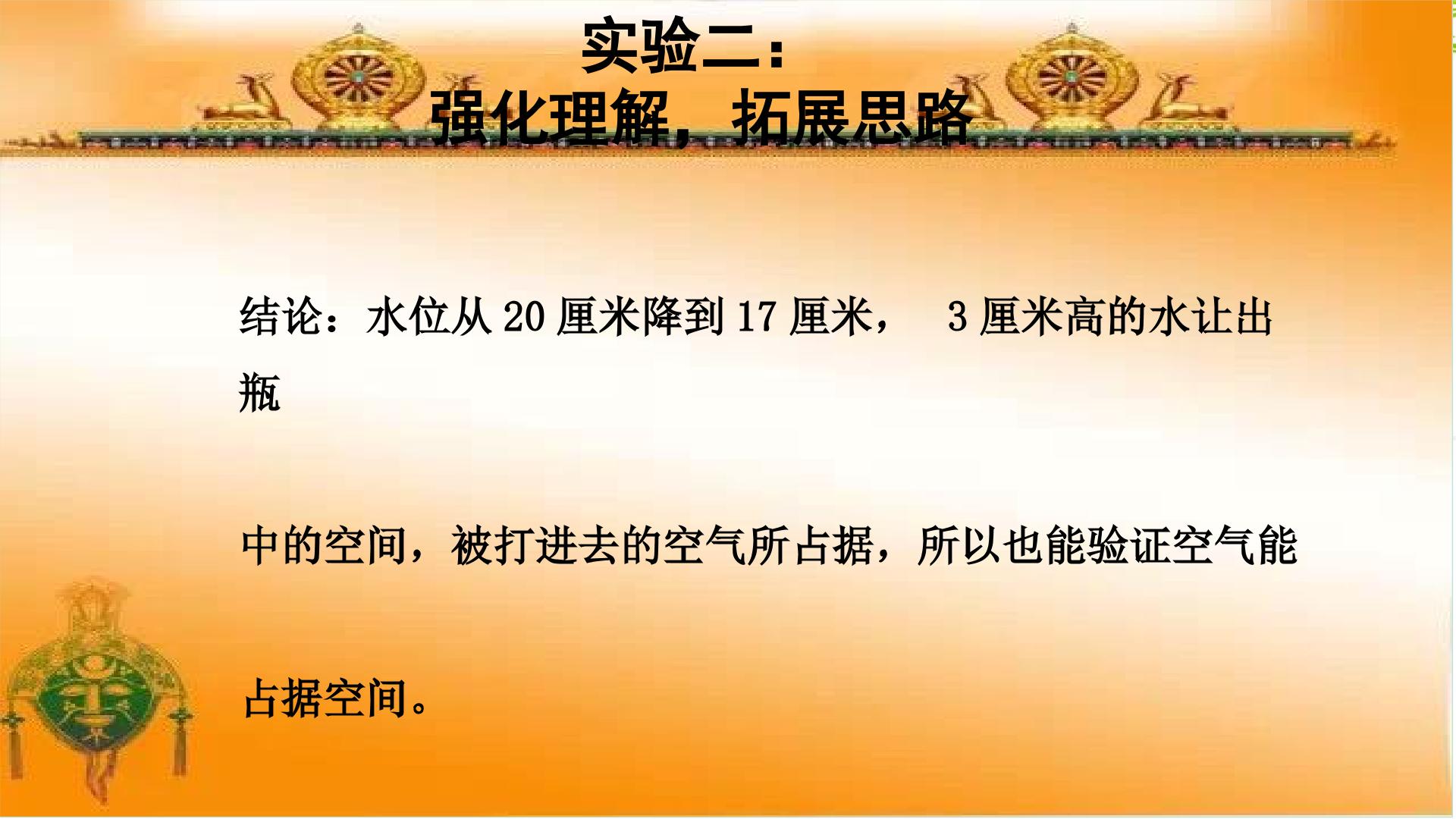 实验二：
强化理解，拓展思路

结论：水位从 20 厘米降到 17 厘米， 3 厘米高的水让出瓶

中的空间，被打进去的空气所占据，所以也能验证空气能

占据空间。